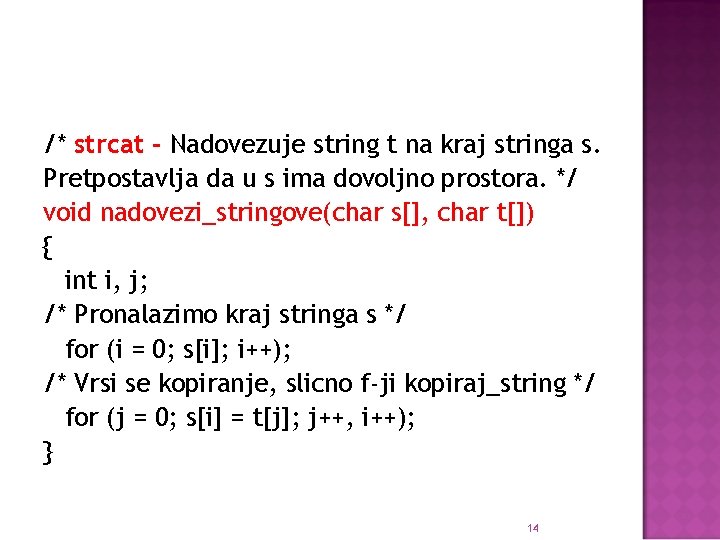 /* strcat - Nadovezuje string t na kraj stringa s. Pretpostavlja da u s ima dovoljno prostora. */
void nadovezi_stringove(char s[], char t[])
{
int i, j;
/* Pronalazimo kraj stringa s */
for (i = 0; s[i]; i++);
/* Vrsi se kopiranje, slicno f-ji kopiraj_string */
for (j = 0; s[i] = t[j]; j++, i++);
}

14